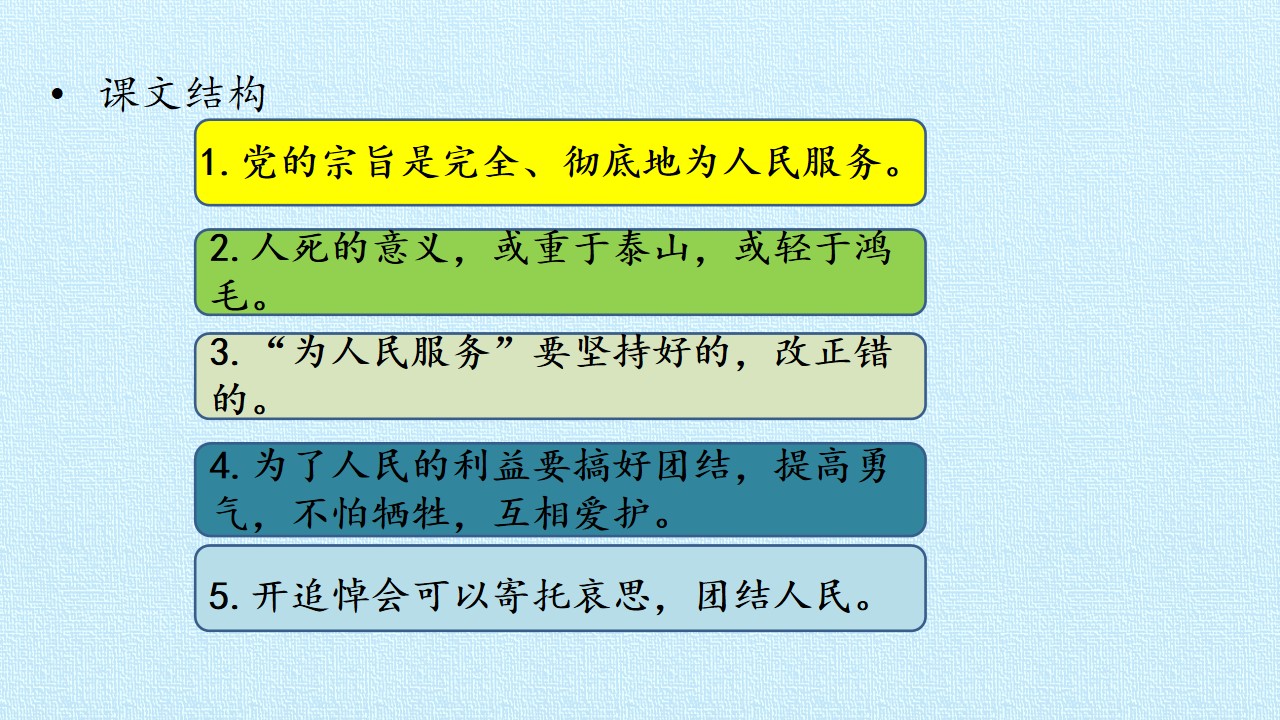 • 课文结构

1. 党的宗旨是完全、彻底地为人民服务。

2. 人死的意义，或重于泰山，或轻于鸿毛。

3. “为人民服务”要坚持好的，改正错的。

4. 为了人民的利益要搞好团结，提高勇气，不怕牺牲，互相爱护。

5. 开追悼会可以寄托哀思，团结人民。